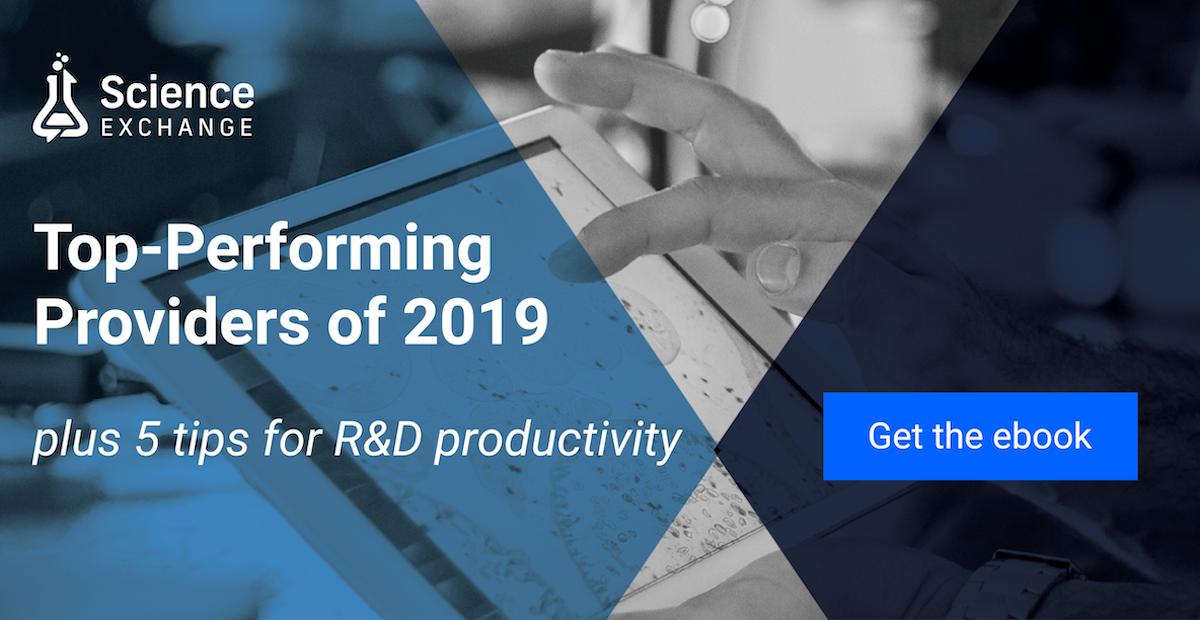 Science
EXCHANGE

Top-Performing Providers of 2019

plus 5 tips for R&D productivity

Get the ebook